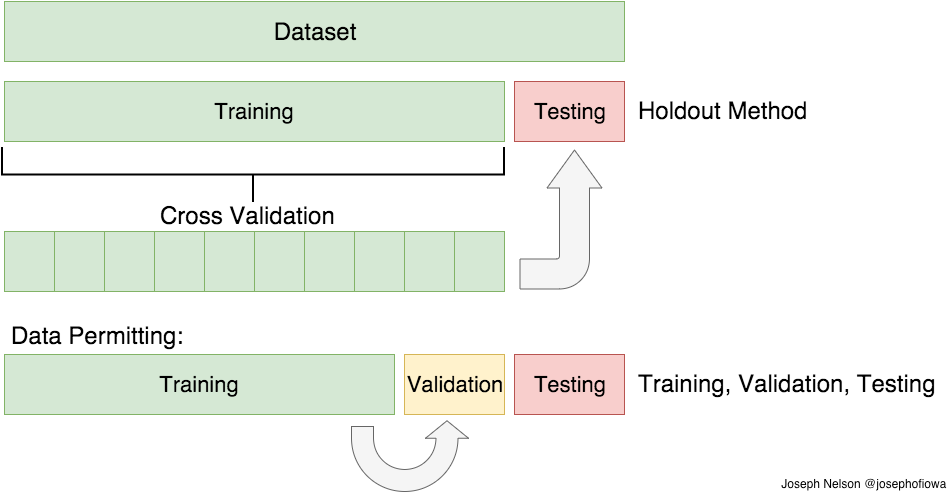 Dataset

Training

Testing

Holdout Method

Cross Validation

Data Permitting:

Training

Validation

Testing

Training, Validation, Testing

Joseph Nelson @josephofiowa